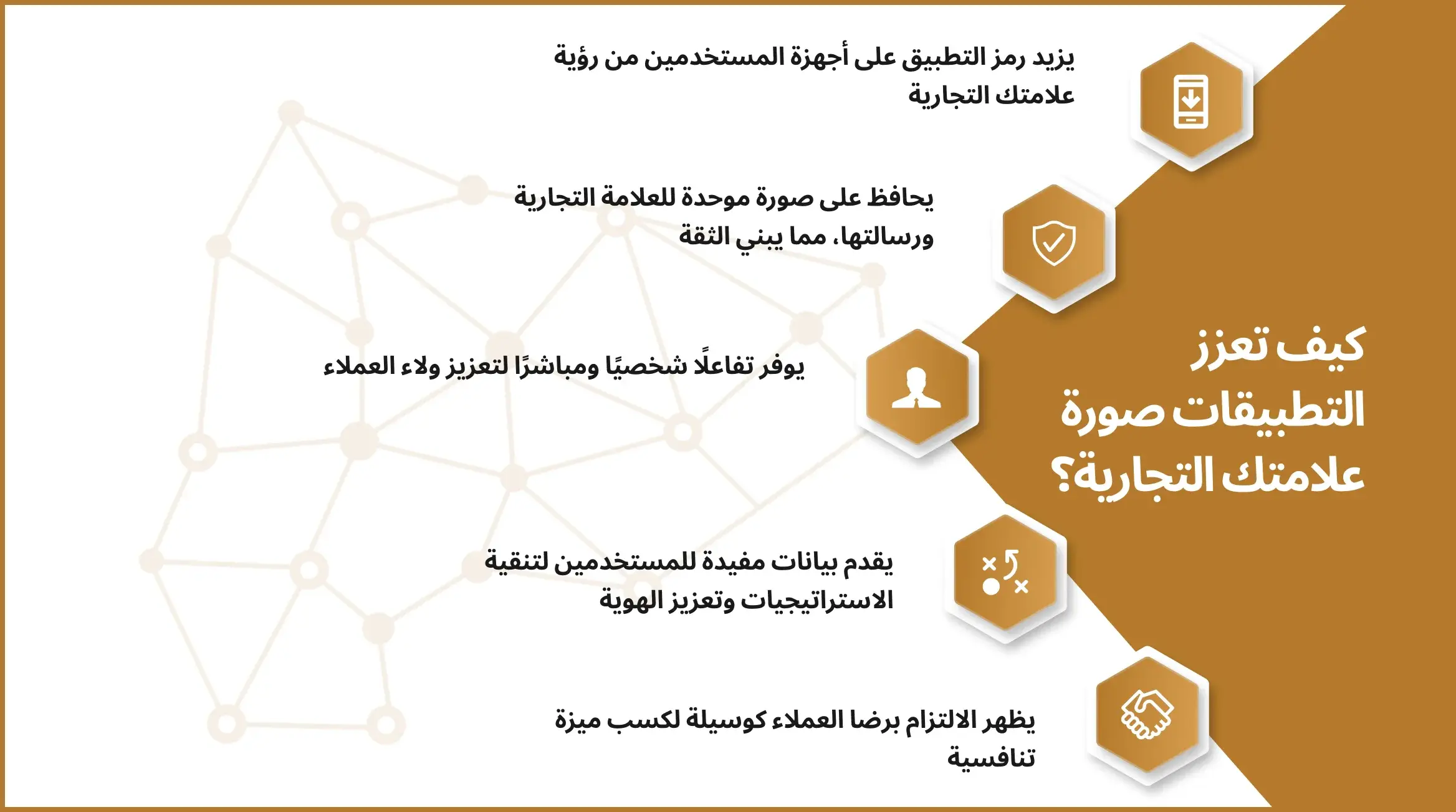 كيف تعزز التطبيقات صورة علامتك التجارية؟

يزيد رمز التطبيق على أجهزة المستخدمين من رؤية علامتك التجارية

يحافظ على صورة موحدة للعلامة التجارية ورسالتها، مما يبني الثقة

يوفر تفاعلًا شخصيًا ومباشرًا لتعزيز ولاء العملاء

يقدم بيانات مفيدة للمستخدمين لتنقية الاستراتيجيات وتعزيز الهوية

يظهر الالتزام برضا العملاء كوسيلة لكسب ميزة تنافسية